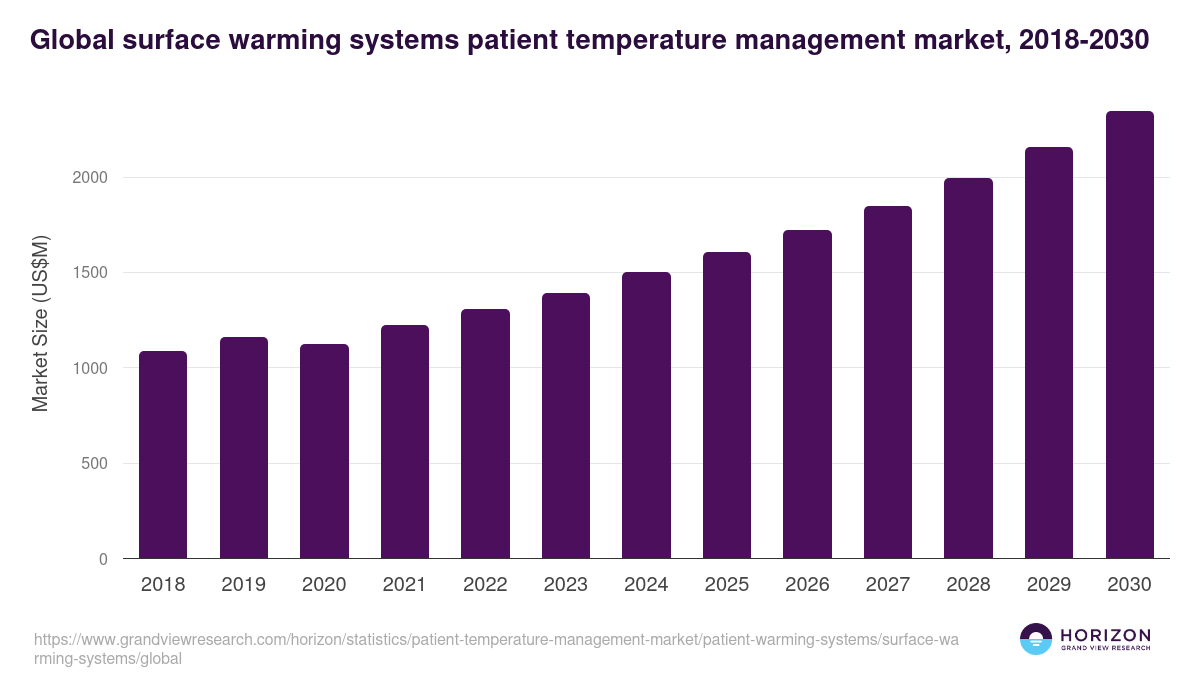 Global surface warming systems patient temperature management market, 2018-2030

Market Size (US$M)

2000
1500
1000
500
0

2018
2019
2020
2021
2022
2023
2024
2025
2026
2027
2028
2029
2030

https://www.grandviewresearch.com/horizon/statistics/patient-temperature-management-market/patient-warming-systems/surface-warming-systems/global

HORIZON
GRAND VIEW RESEARCH